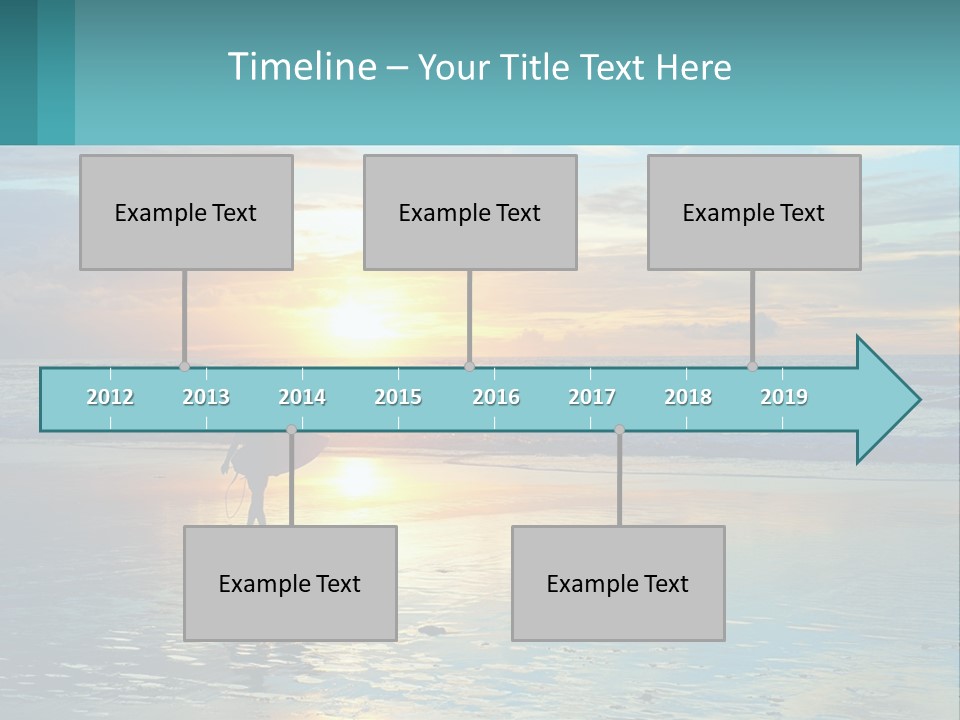 Timeline – Your Title Text Here

Example Text

Example Text

Example Text

2012 2013 2014 2015 2016 2017 2018 2019

Example Text

Example Text